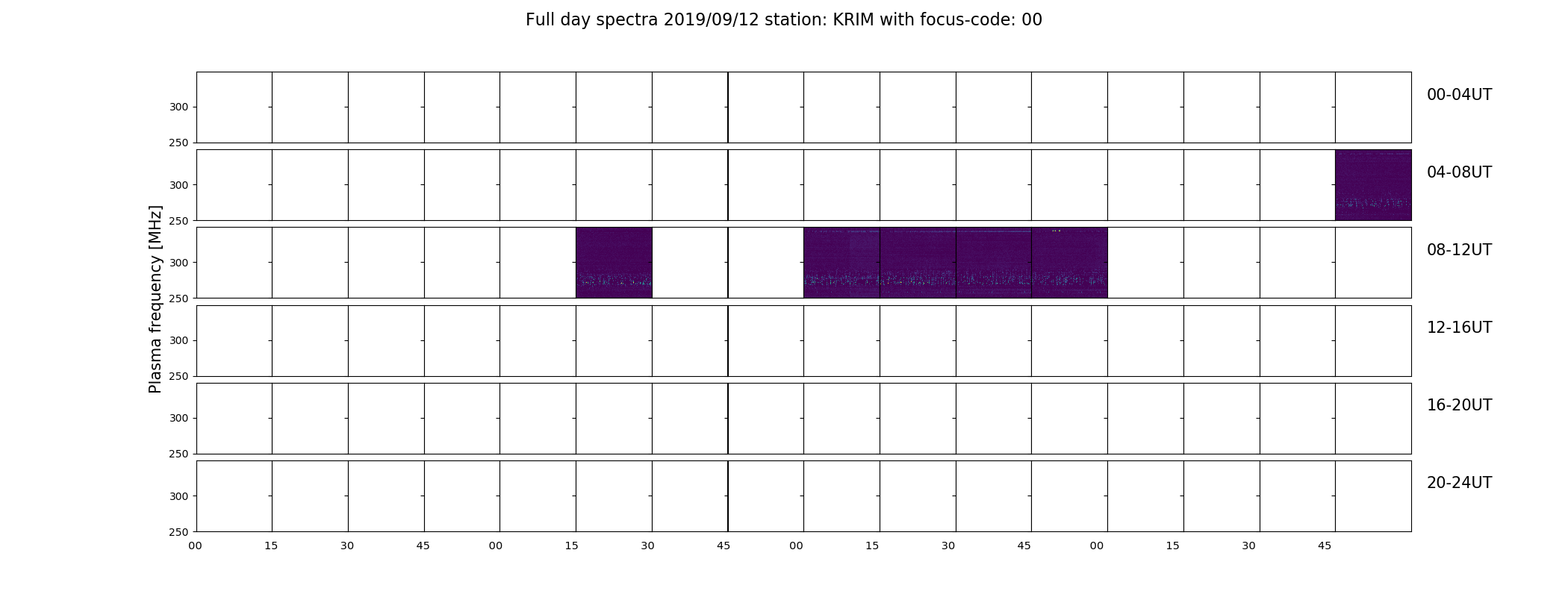 Full day spectra 2019/09/12 station: KRIM with focus-code: 00

Plasma frequency [MHz]

300
250
00-04UT

300
250
04-08UT

300
250
08-12UT

300
250
12-16UT

300
250
16-20UT

300
250
20-24UT

00 15 30 45 00 15 30 45 00 15 30 45 00 15 30 45